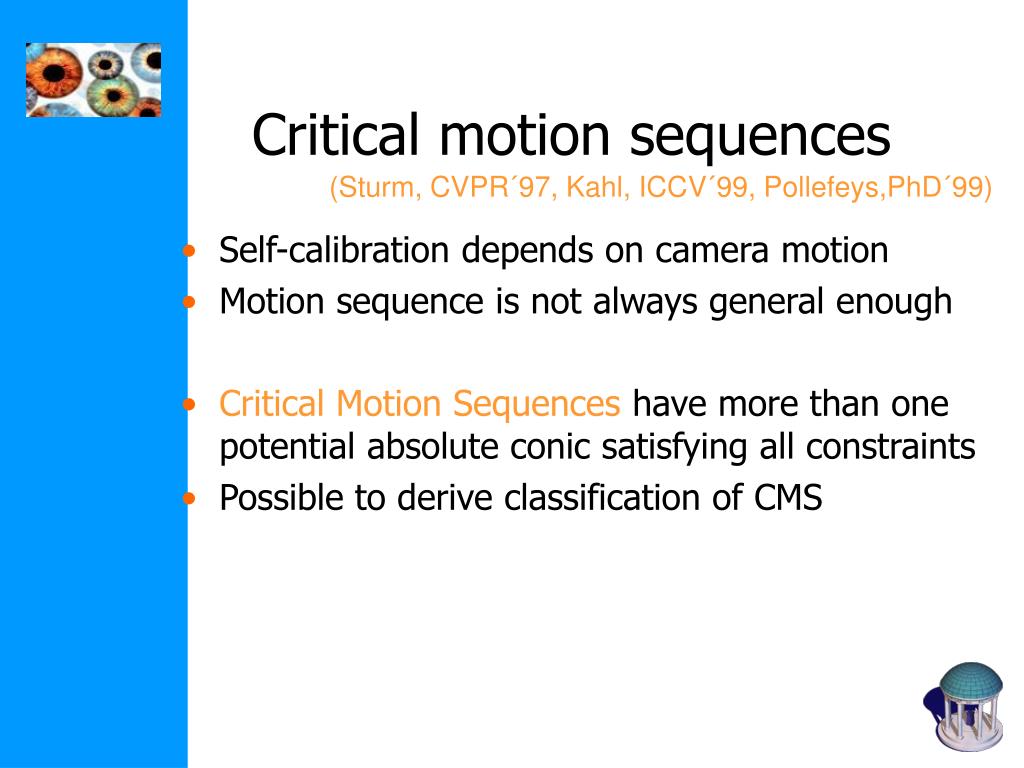 Critical motion sequences
(Sturm, CVPR´97, Kahl, ICCV´99, Pollefeys,PhD´99)

• Self-calibration depends on camera motion
• Motion sequence is not always general enough

• Critical Motion Sequences have more than one potential absolute conic satisfying all constraints
• Possible to derive classification of CMS